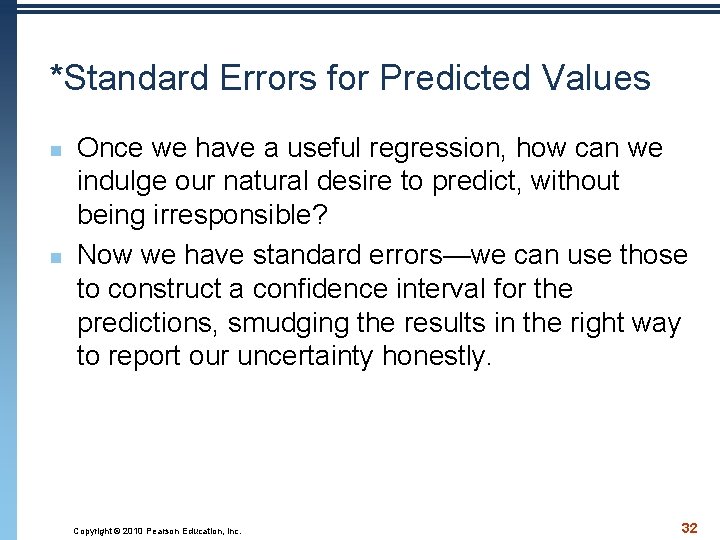 *Standard Errors for Predicted Values

Once we have a useful regression, how can we indulge our natural desire to predict, without being irresponsible?

Now we have standard errors—we can use those to construct a confidence interval for the predictions, smudging the results in the right way to report our uncertainty honestly.

Copyright © 2010 Pearson Education, Inc.

32